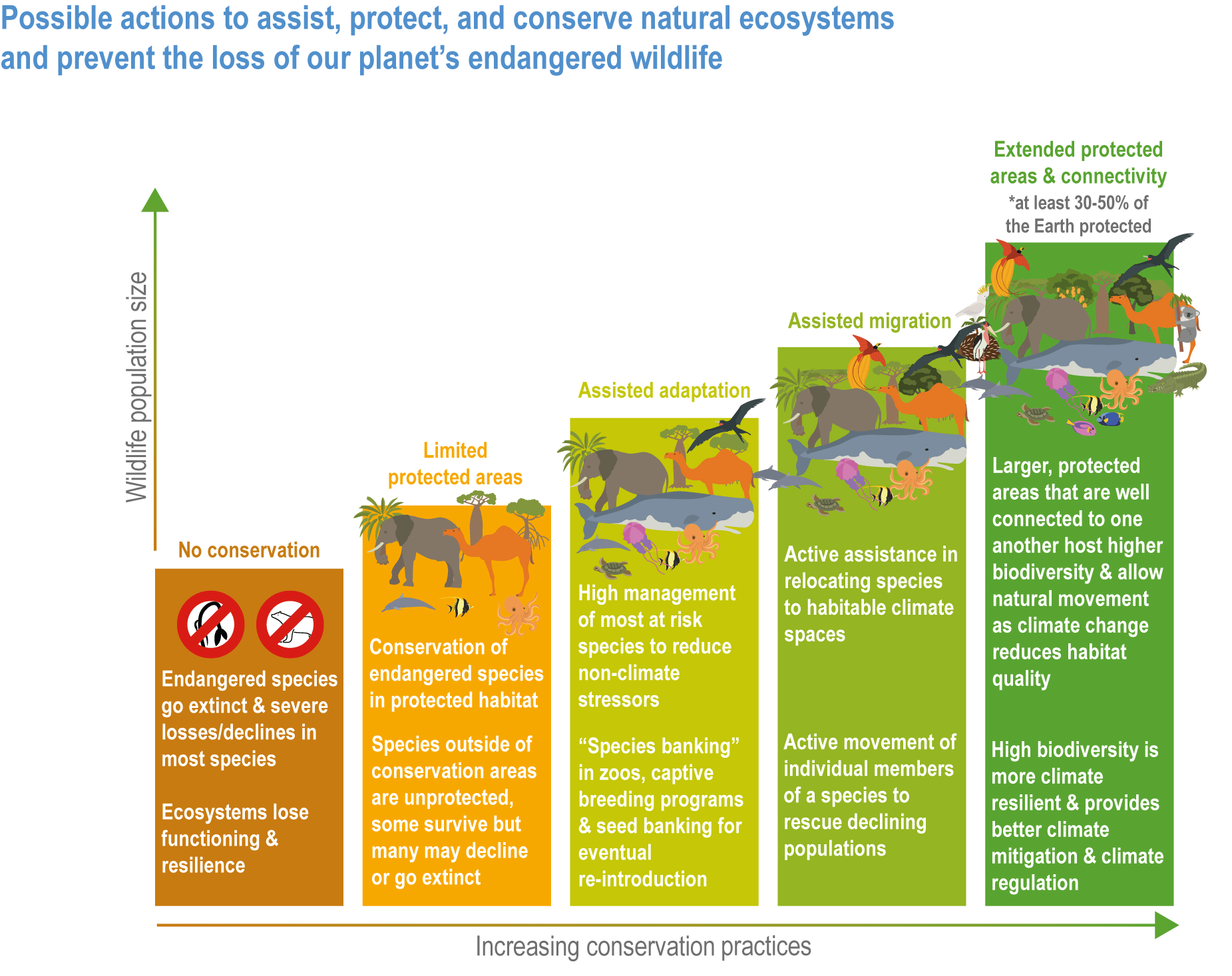 Possible actions to assist, protect, and conserve natural ecosystems and prevent the loss of our planet's endangered wildlife

Wildlife population size

No conservation

Endangered species go extinct & severe losses/declines in most species

Ecosystems lose functioning & resilience

Limited protected areas

Conservation of endangered species in protected habitat

Species outside of conservation areas are unprotected, some survive but many may decline or go extinct

Assisted adaptation

High management of most at risk species to reduce non-climate stressors

"Species banking" in zoos, captive breeding programs & seed banking for eventual re-introduction

Assisted migration

Active assistance in relocating species to habitable climate spaces

Active movement of individual members of a species to rescue declining populations

Extended protected areas & connectivity
*at least 30-50% of the Earth protected

Larger, protected areas that are well connected to one another host higher biodiversity & allow natural movement as climate change reduces habitat quality

High biodiversity is more climate resilient & provides better climate mitigation & climate regulation

Increasing conservation practices